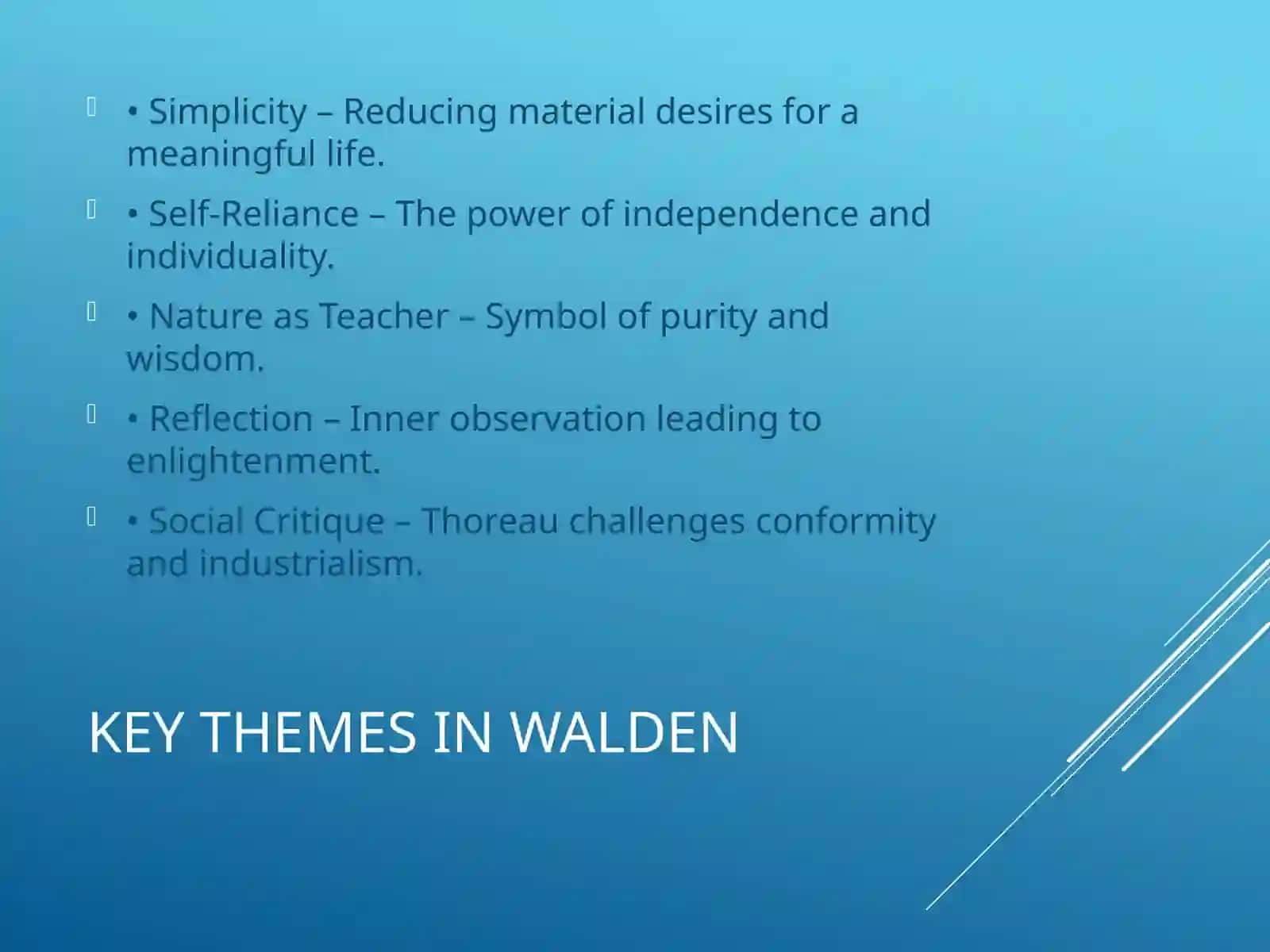 • Simplicity – Reducing material desires for a meaningful life.

• Self-Reliance – The power of independence and individuality.

• Nature as Teacher – Symbol of purity and wisdom.

• Reflection – Inner observation leading to enlightenment.

• Social Critique – Thoreau challenges conformity and industrialism.

KEY THEMES IN WALDEN